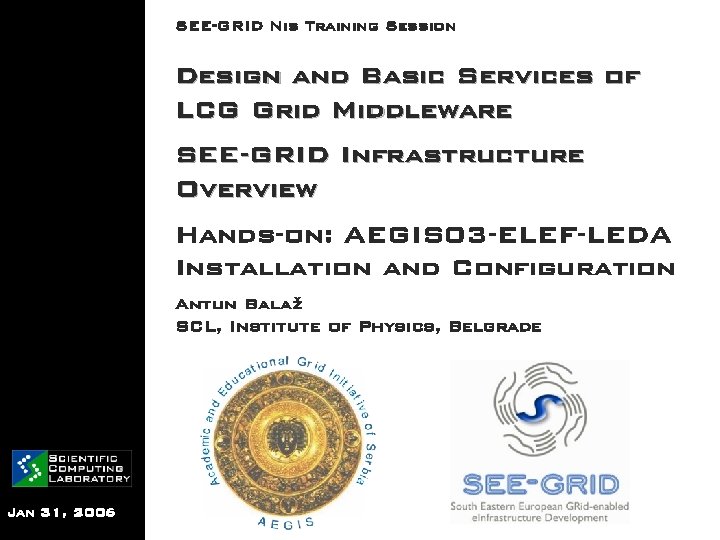 SEE-GRID Nis Training Session

Design and Basic Services of LCG Grid Middleware

SEE-GRID Infrastructure Overview

Hands-on: AEGIS03-ELEF-LEDA Installation and Configuration

Antun Balaž
SCL, Institute of Physics, Belgrade

Academic and Educational Grid Initiative of Serbia
AEGIS

SEE-GRID
South Eastern European GRid-enabled eInfrastructure Development

Scientific Computing Laboratory

Jan 31, 2006